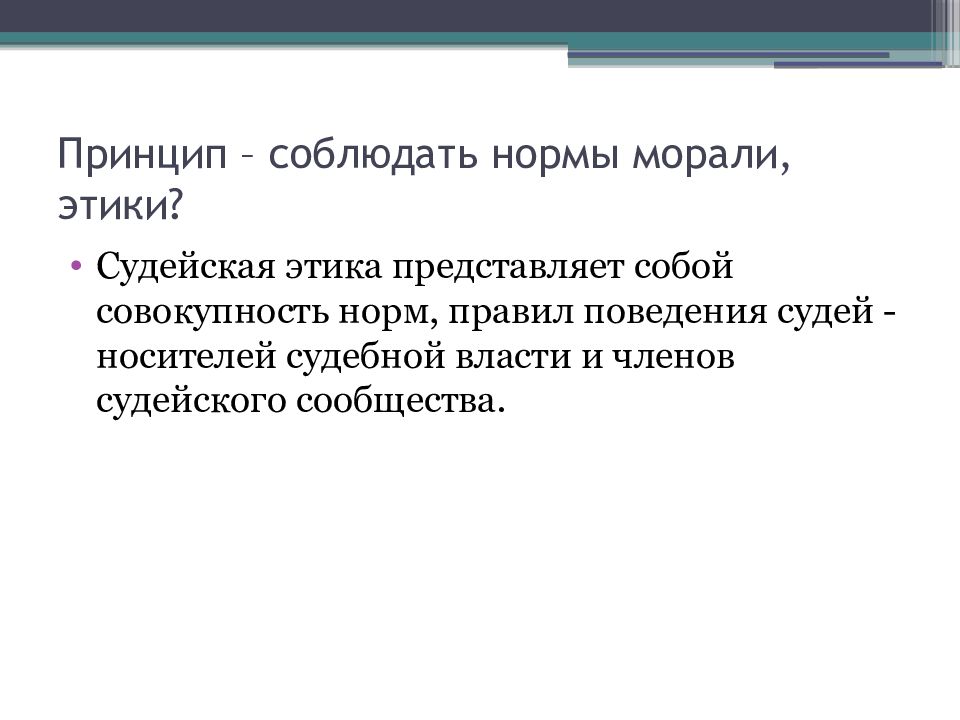 Принцип – соблюдать нормы морали, этики?

• Судейская этика представляет собой совокупность норм, правил поведения судей - носителей судебной власти и членов судейского сообщества.